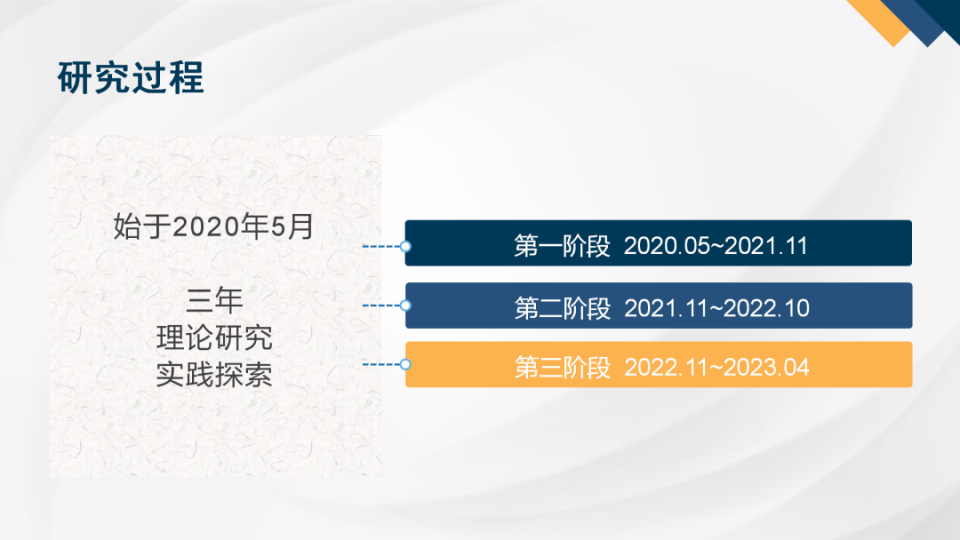 研究过程

始于2020年5月

三年
理论研究
实践探索

第一阶段 2020.05~2021.11

第二阶段 2021.11~2022.10

第三阶段 2022.11~2023.04